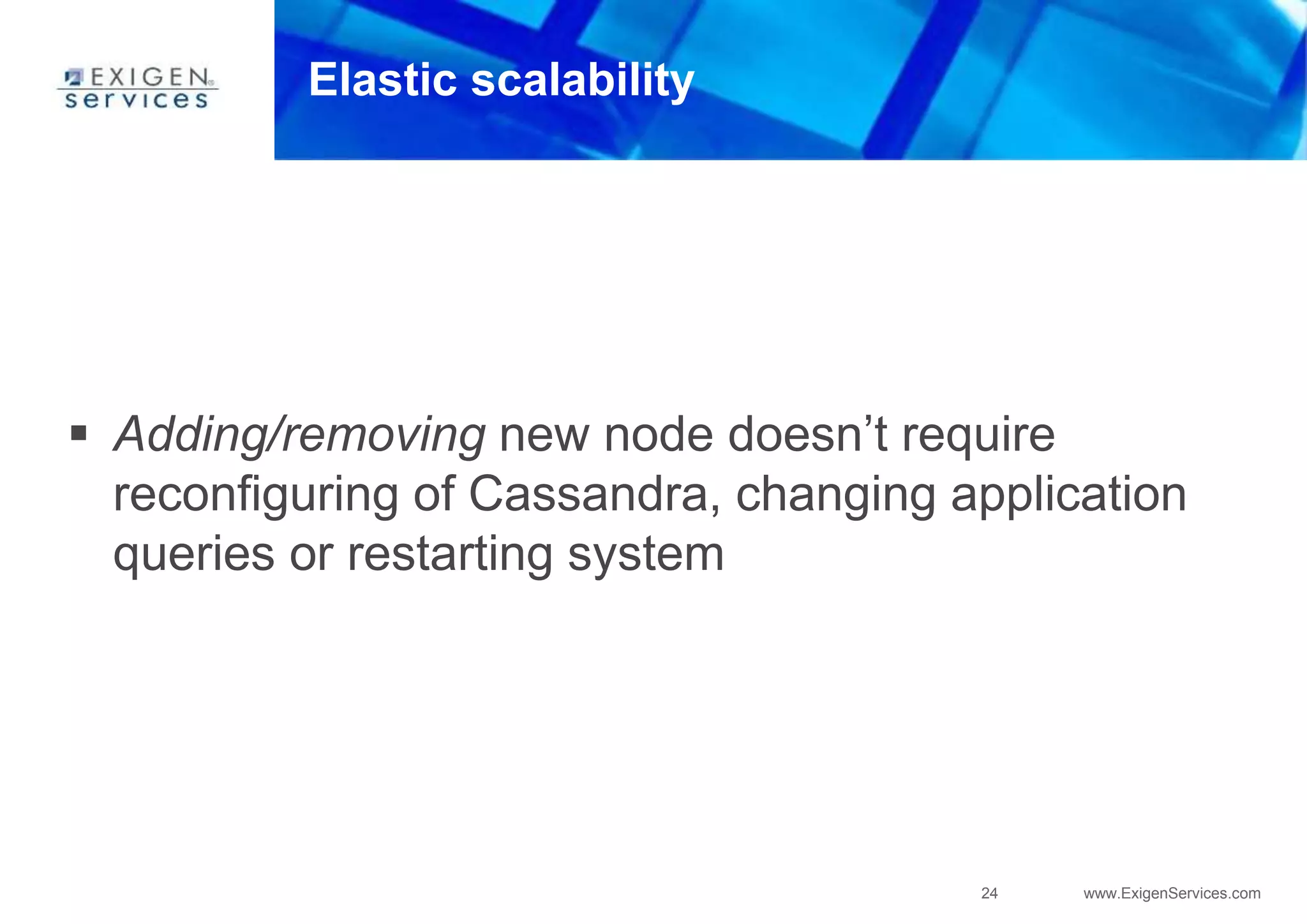 EXIGEN services

Elastic scalability

▪ Adding/removing new node doesn’t require reconfiguring of Cassandra, changing application queries or restarting system

24

www.ExigenServices.com